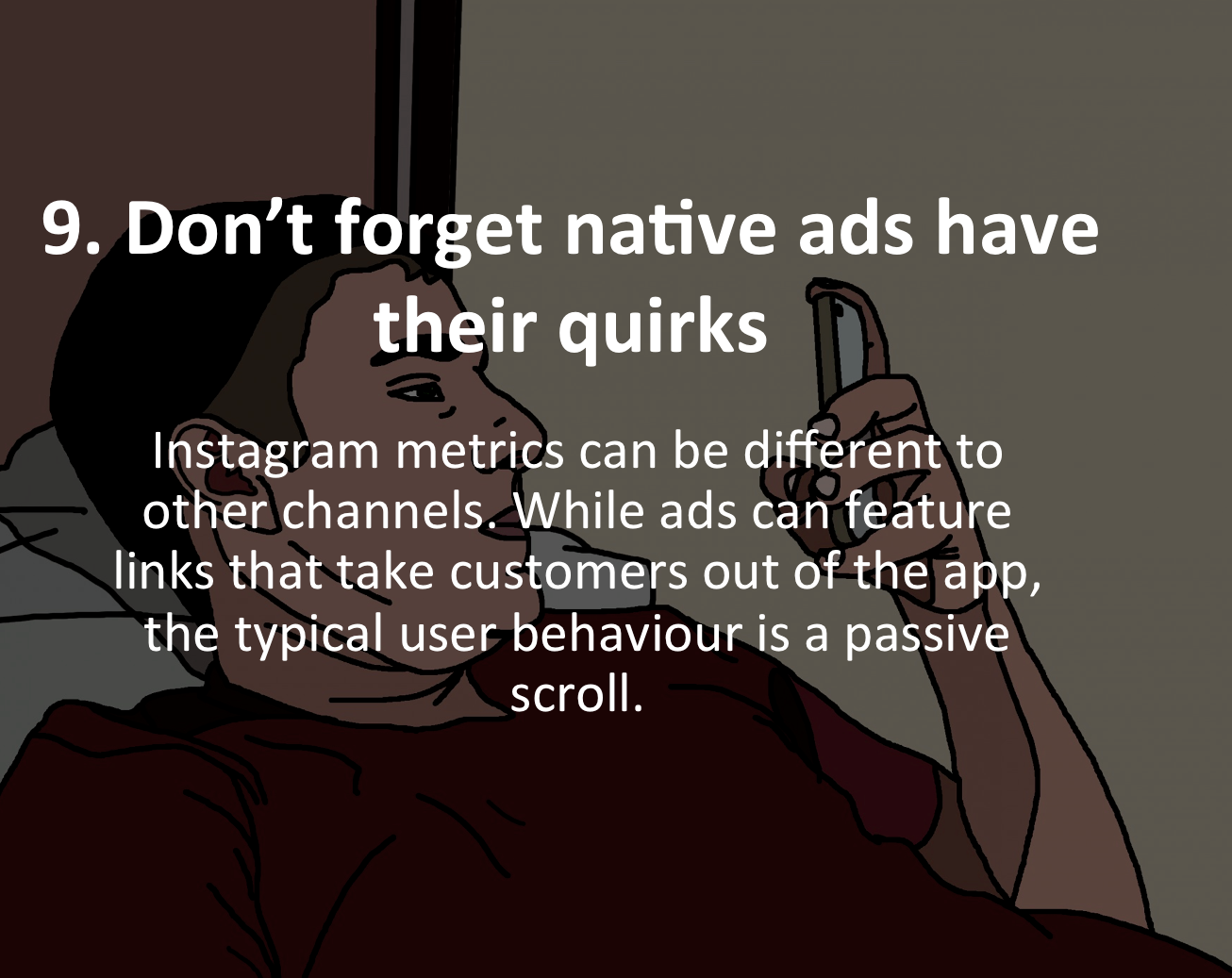 9. Don’t forget native ads have their quirks

Instagram metrics can be different to other channels. While ads can feature links that take customers out of the app, the typical user behaviour is a passive scroll.